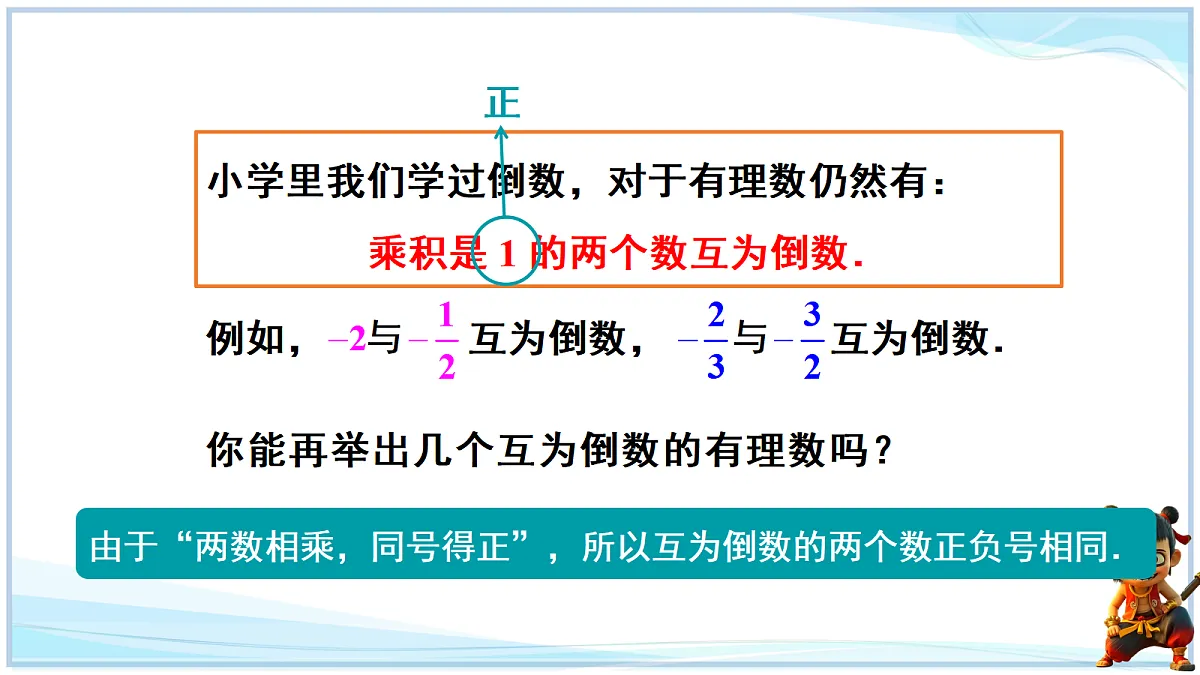 正

小学里我们学过倒数，对于有理数仍然有：

乘积是 1 的两个数互为倒数.

例如，$-2$与$-\frac{1}{2}$互为倒数，$-\frac{2}{3}$与$-\frac{3}{2}$互为倒数.

你能再举出几个互为倒数的有理数吗？

由于“两数相乘，同号得正”，所以互为倒数的两个数正负号相同.